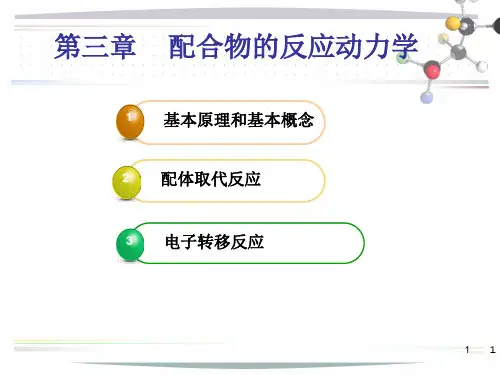 第三章　配合物的反应动力学

1 基本原理和基本概念

2 配体取代反应

3 电子转移反应

1 1